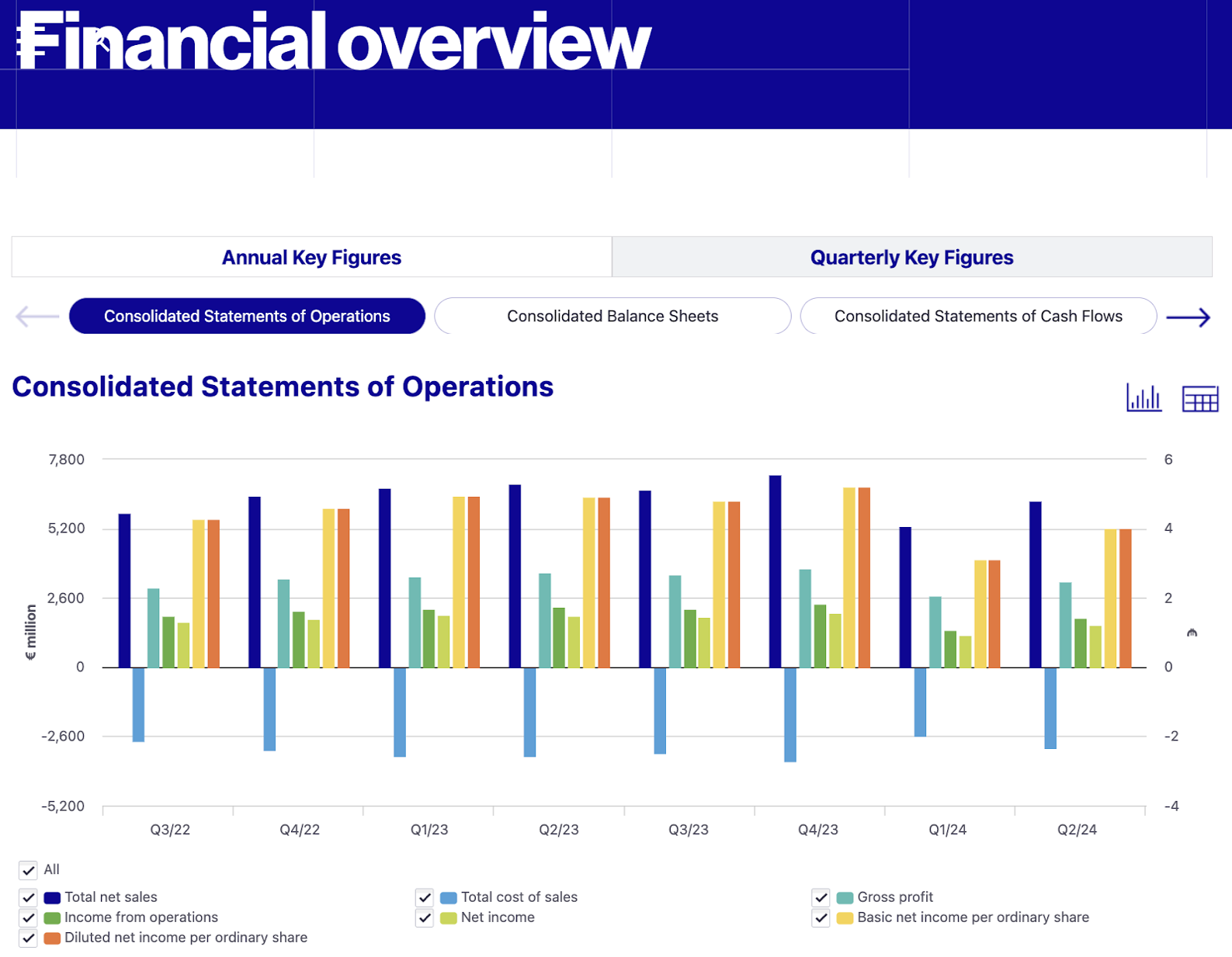 Financial overview

Annual Key Figures

Quarterly Key Figures

Consolidated Statements of Operations

Consolidated Balance Sheets

Consolidated Statements of Cash Flows

Consolidated Statements of Operations

7,800
5,200
2,600
0
-2,600
-5,200

€ million

6
4
2
0
-2
-4

€

Q3/22
Q4/22
Q1/23
Q2/23
Q3/23
Q4/23
Q1/24
Q2/24

All

Total net sales
Income from operations
Diluted net income per ordinary share
Total cost of sales
Net income
Gross profit
Basic net income per ordinary share